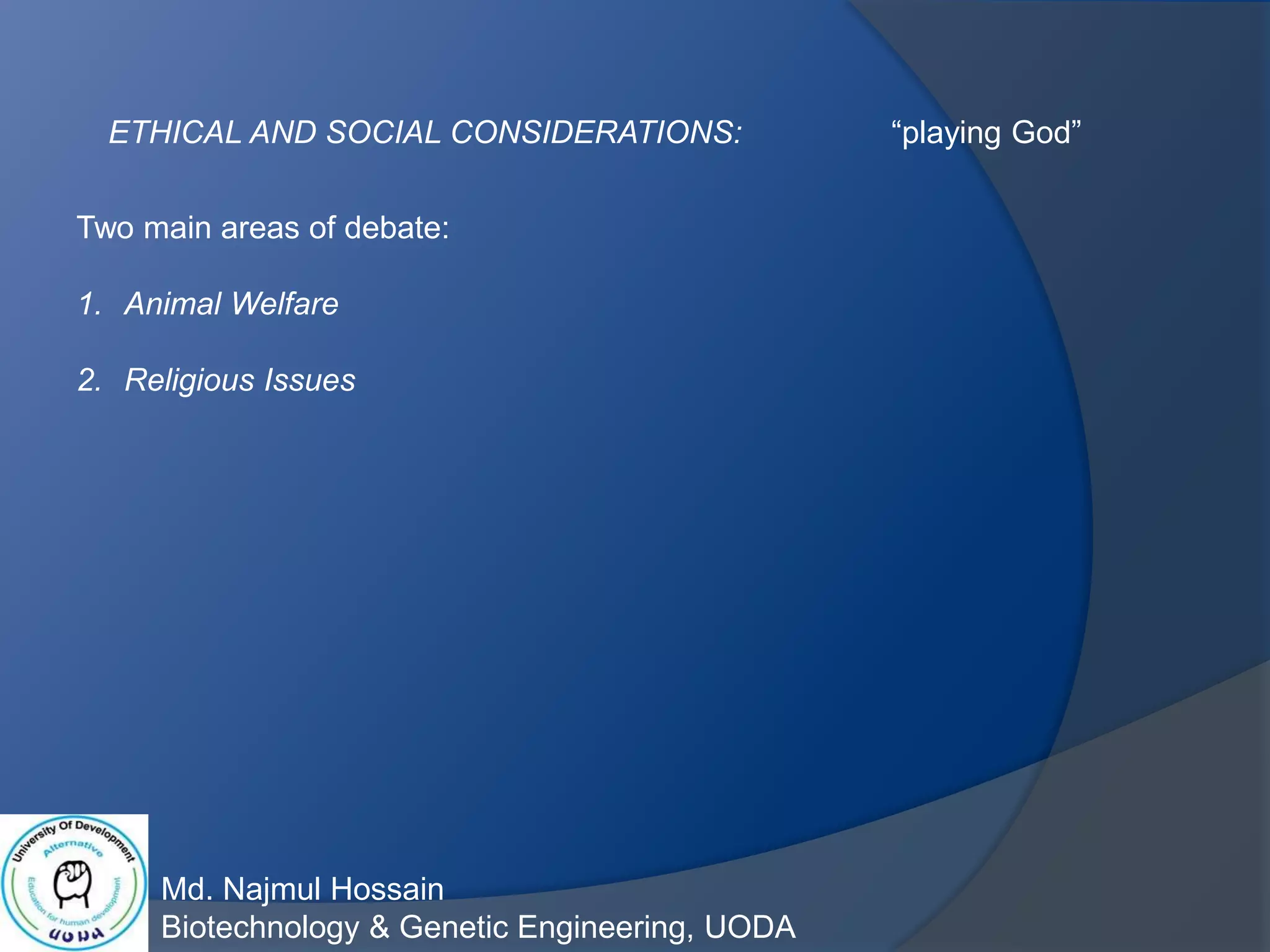 ETHICAL AND SOCIAL CONSIDERATIONS: “playing God”

Two main areas of debate:

1. Animal Welfare

2. Religious Issues

University Of Development Alternative
Education for human development
UODA

Md. Najmul Hossain
Biotechnology & Genetic Engineering, UODA